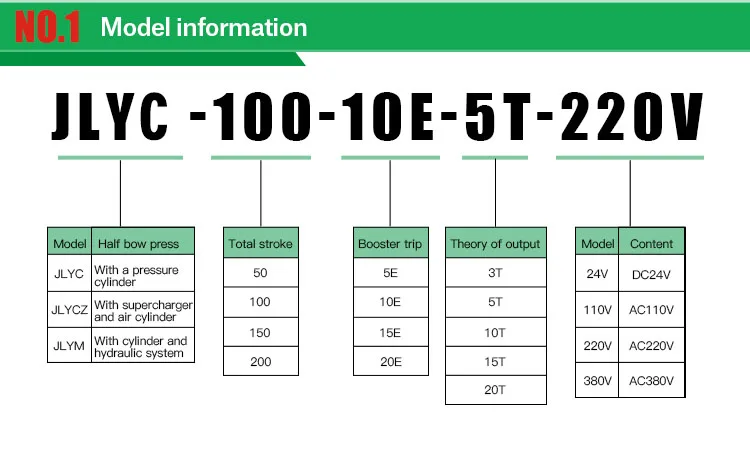 NO.1 Model information

JLYC -100-10E-5T-220V

| Model | Half bow press |
|---|---|
| JLYC | With a pressure cylinder |
| JLYCZ | With supercharger and air cylinder |
| JLYM | With cylinder and hydraulic system |

| Total stroke |
|---|
| 50 |
| 100 |
| 150 |
| 200 |

| Booster trip |
|---|
| 5E |
| 10E |
| 15E |
| 20E |

| Theory of output |
|---|
| 3T |
| 5T |
| 10T |
| 15T |
| 20T |

| Model | Content |
|---|---|
| 24V | DC24V |
| 110V | AC110V |
| 220V | AC220V |
| 380V | AC380V |